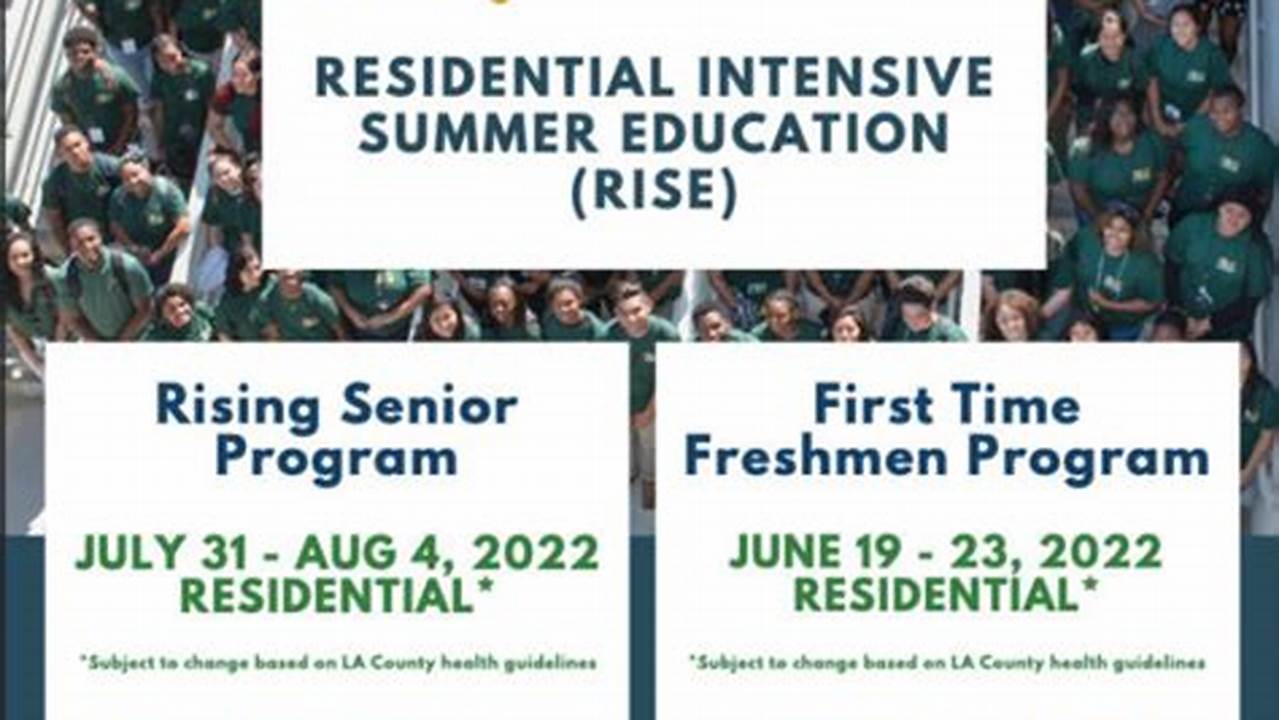 RESIDENTIAL INTENSIVE SUMMER EDUCATION (RISE)

Rising Senior Program

JULY 31 - AUG 4, 2022 RESIDENTIAL*

*Subject to change based on LA County health guidelines

First Time Freshmen Program

JUNE 19 - 23, 2022 RESIDENTIAL*

*Subject to change based on LA County health guidelines